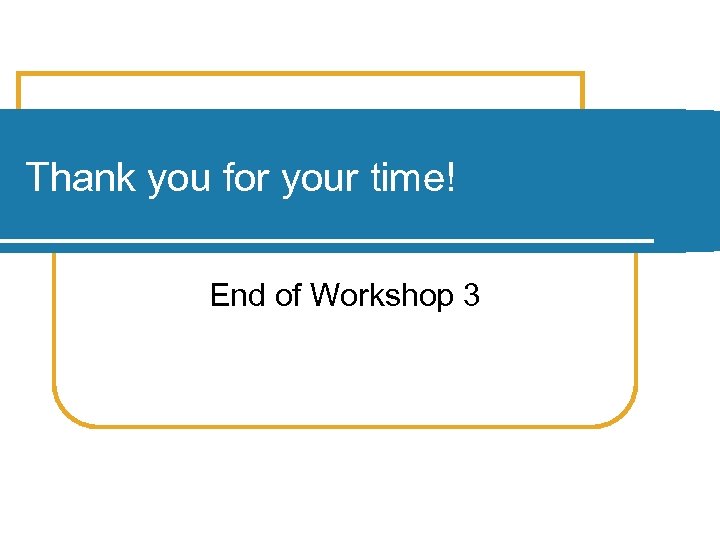 Thank you for your time!

End of Workshop 3